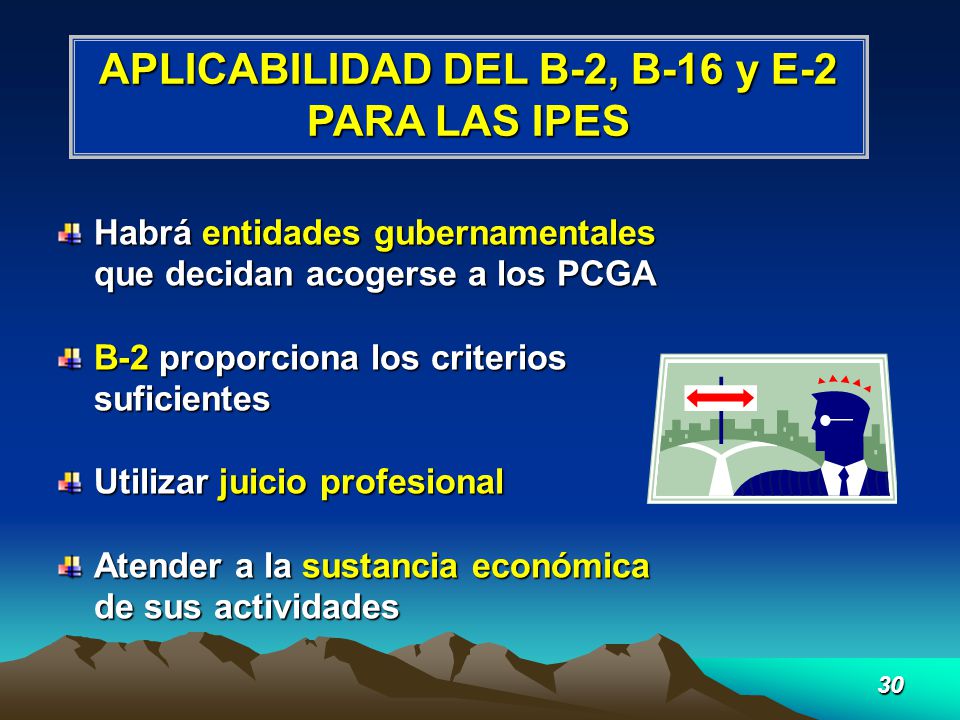 APLICABILIDAD DEL B-2, B-16 y E-2 PARA LAS IPES

Habrá entidades gubernamentales que decidan acogerse a los PCGA

B-2 proporciona los criterios suficientes

Utilizar juicio profesional

Atender a la sustancia económica de sus actividades

30